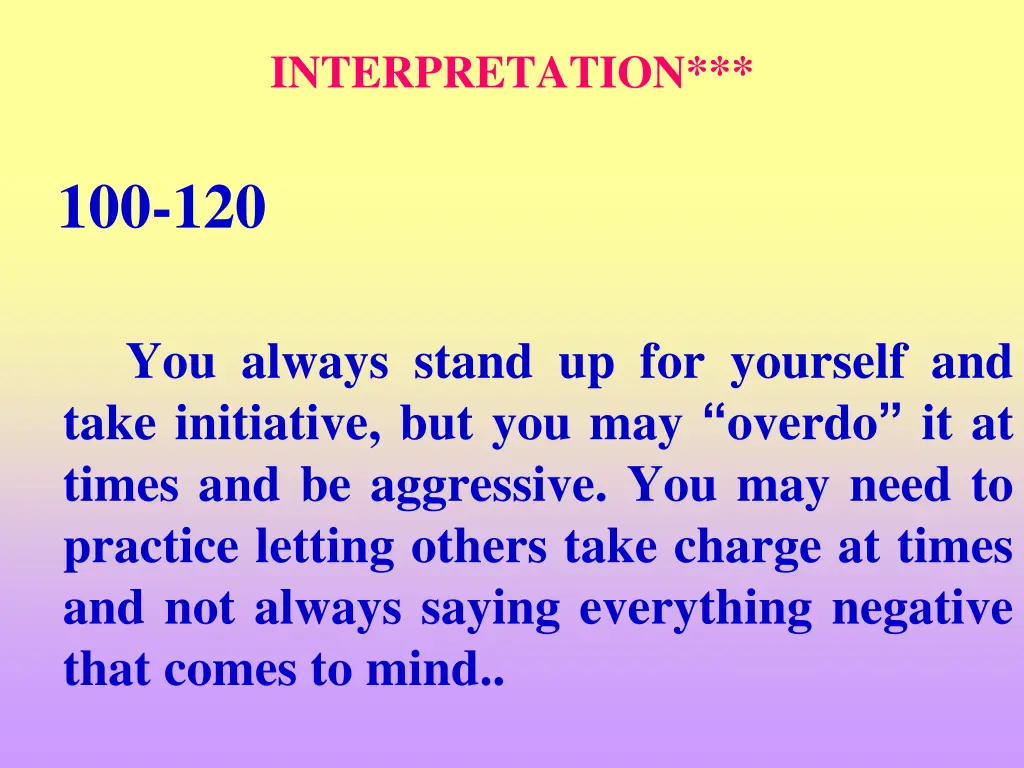 INTERPRETATION***

100-120

You always stand up for yourself and take initiative, but you may “overdo” it at times and be aggressive. You may need to practice letting others take charge at times and not always saying everything negative that comes to mind..